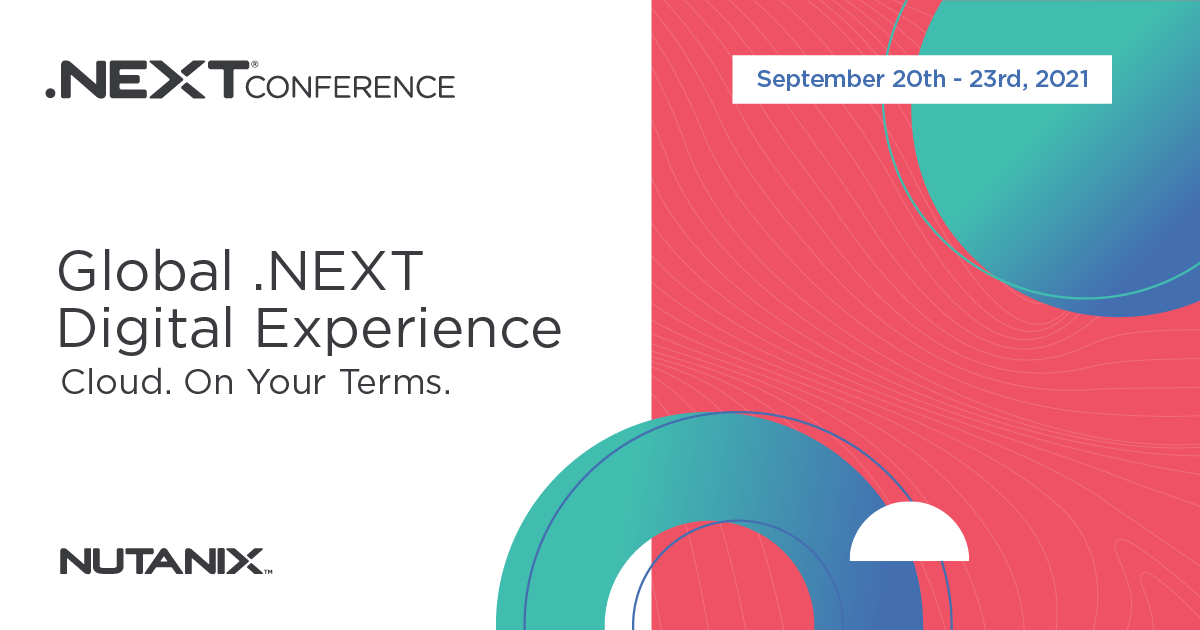 .NEXT® CONFERENCE

September 20th - 23rd, 2021

Global .NEXT
Digital Experience
Cloud. On Your Terms.

NUTANIX™